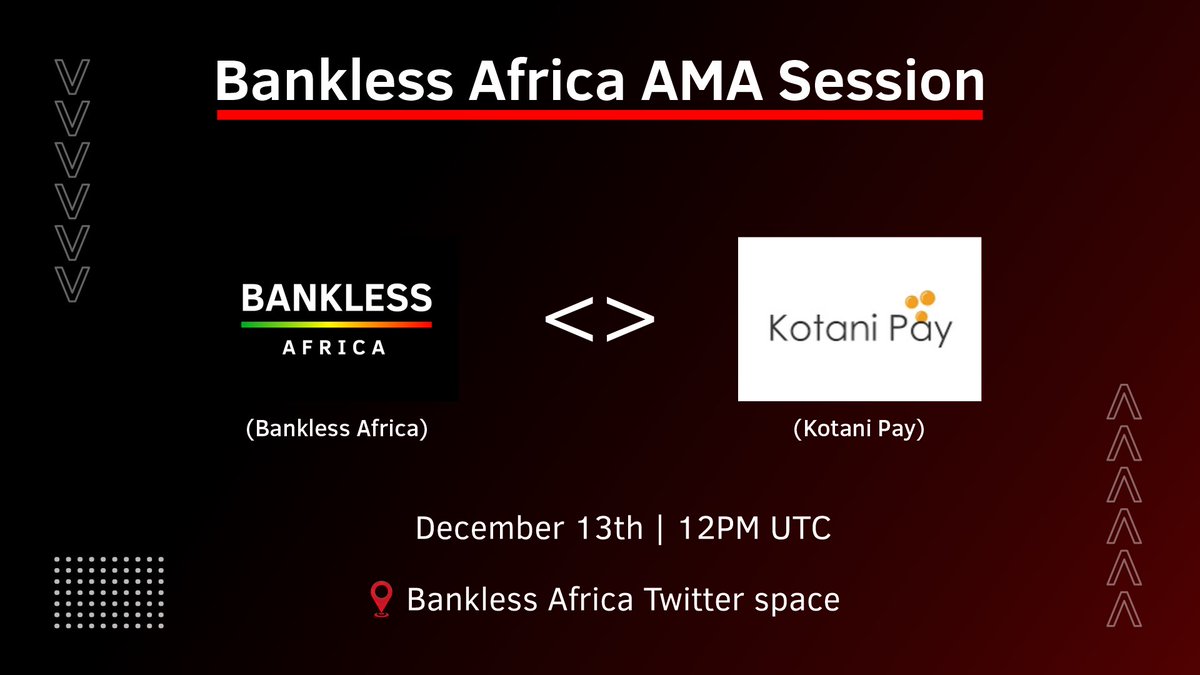 Bankless Africa AMA Session

BANKLESS
AFRICA

<>

Kotani Pay

(Bankless Africa)

(Kotani Pay)

December 13th | 12PM UTC

Bankless Africa Twitter space